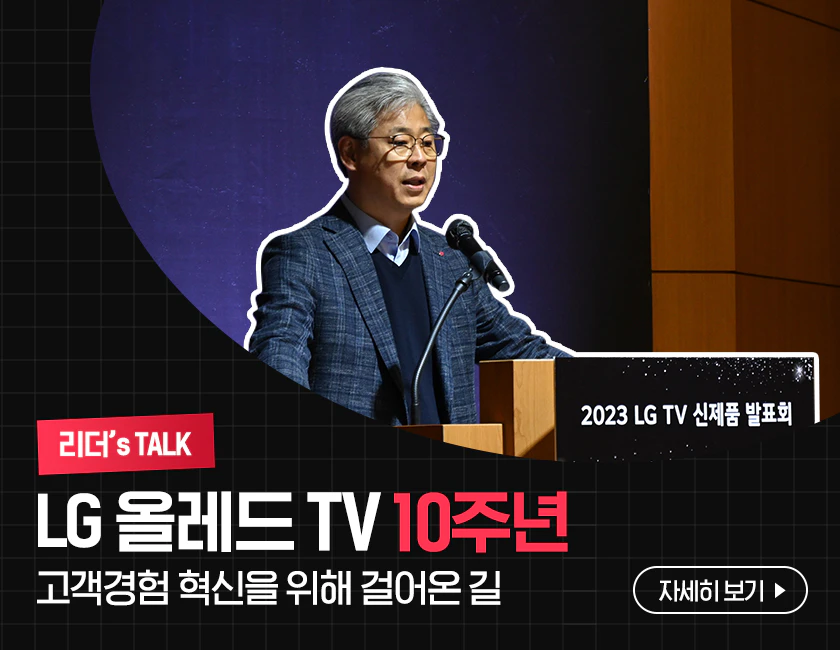 2023 LG TV 신제품 발표회

리더's TALK

LG 올레드 TV 10주년

고객경험 혁신을 위해 걸어온 길

자세히 보기 ▶